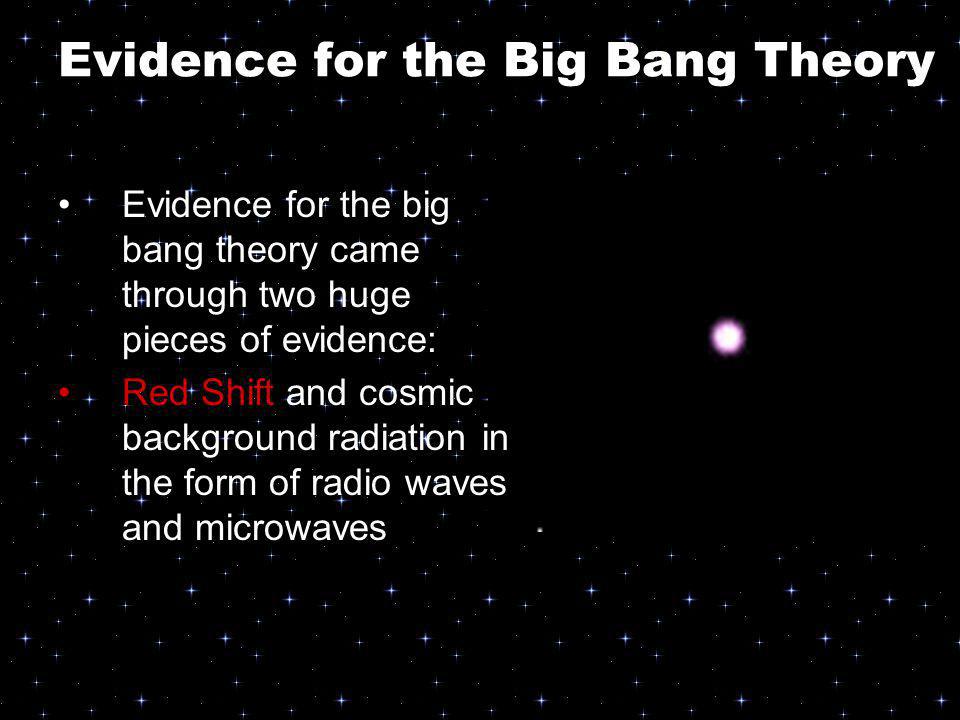 Evidence for the Big Bang Theory

• Evidence for the big bang theory came through two huge pieces of evidence:

• Red Shift and cosmic background radiation in the form of radio waves and microwaves